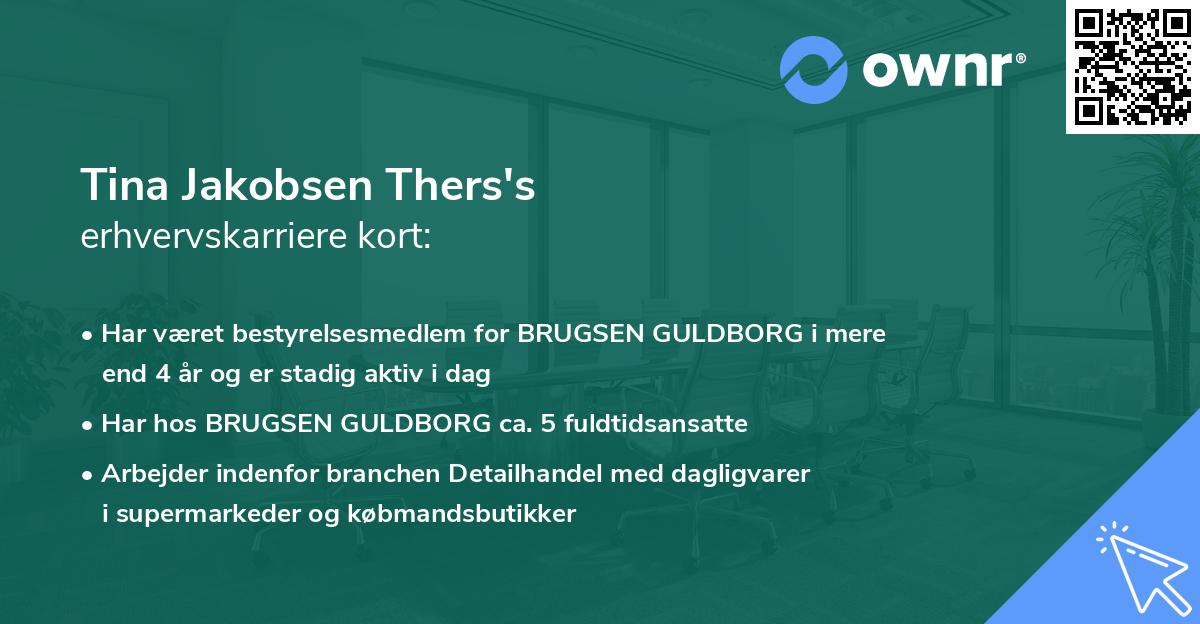 ownr®

Tina Jakobsen Thers's
erhvervskarriere kort:

• Har været bestyrelsesmedlem for BRUGSEN GULDBORG i mere end 4 år og er stadig aktiv i dag

• Har hos BRUGSEN GULDBORG ca. 5 fuldtidsansatte

• Arbejder indenfor branchen Detailhandel med dagligvarer i supermarkeder og købmandsbutikker